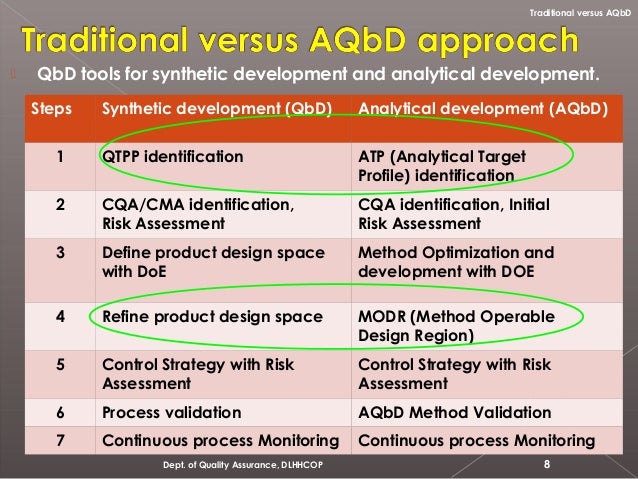 Traditional versus AQbD

Traditional versus AQbD approach

QbD tools for synthetic development and analytical development.

| Steps | Synthetic development (QbD) | Analytical development (AQbD) |
|---|---|---|
| 1 | QTPP identification | ATP (Analytical Target Profile) identification |
| 2 | CQA/CMA identification, Risk Assessment | CQA identification, Initial Risk Assessment |
| 3 | Define product design space with DoE | Method Optimization and development with DOE |
| 4 | Refine product design space | MODR (Method Operable Design Region) |
| 5 | Control Strategy with Risk Assessment | Control Strategy with Risk Assessment |
| 6 | Process validation | AQbD Method Validation |
| 7 | Continuous process Monitoring | Continuous process Monitoring |

Dept. of Quality Assurance, DLHHCOP

8